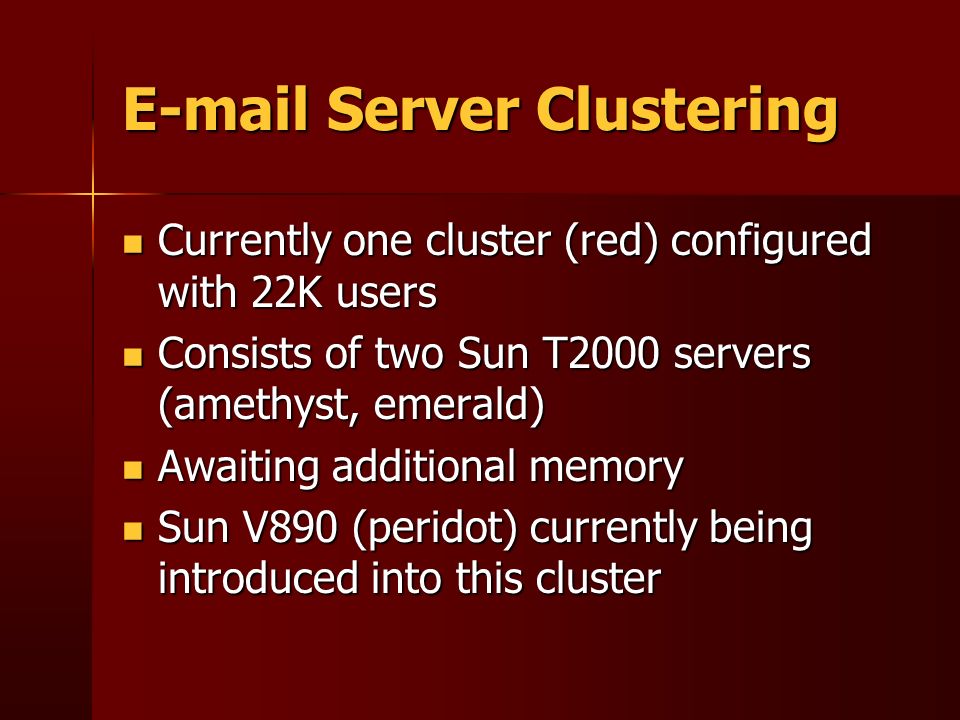 E-mail Server Clustering

- Currently one cluster (red) configured with 22K users
- Consists of two Sun T2000 servers (amethyst, emerald)
- Awaiting additional memory
- Sun V890 (peridot) currently being introduced into this cluster